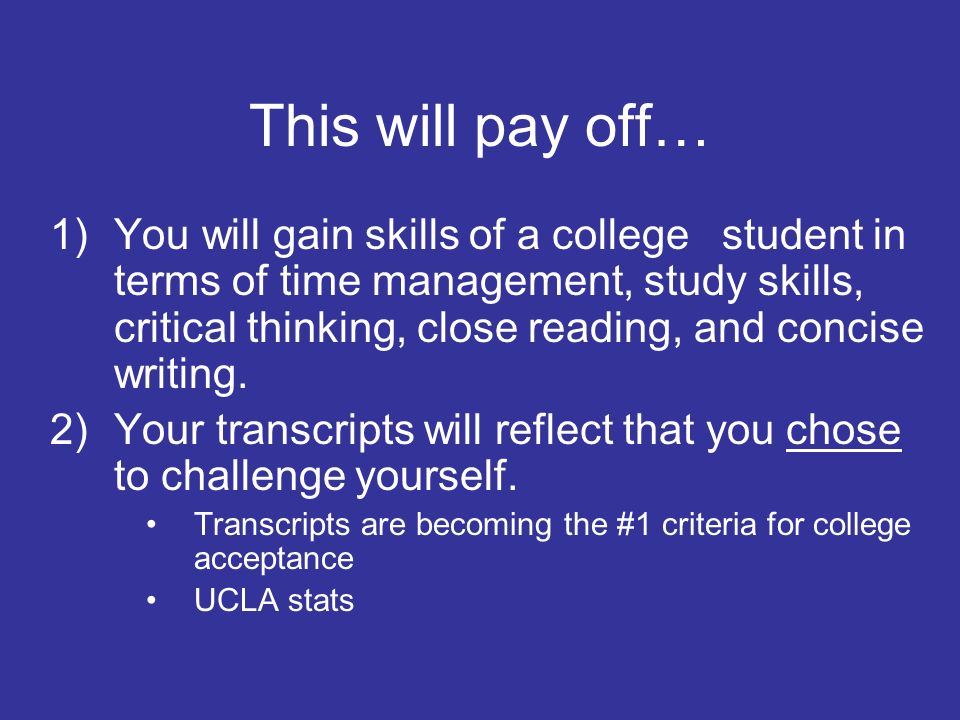 This will pay off…

1) You will gain skills of a college student in terms of time management, study skills, critical thinking, close reading, and concise writing.

2) Your transcripts will reflect that you chose to challenge yourself.

• Transcripts are becoming the #1 criteria for college acceptance

• UCLA stats